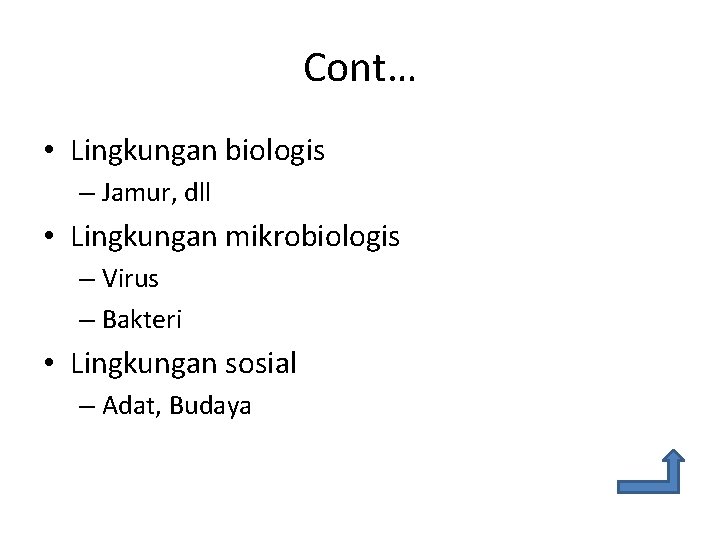 Cont…

• Lingkungan biologis
– Jamur, dll
• Lingkungan mikrobiologis
– Virus
– Bakteri
• Lingkungan sosial
– Adat, Budaya